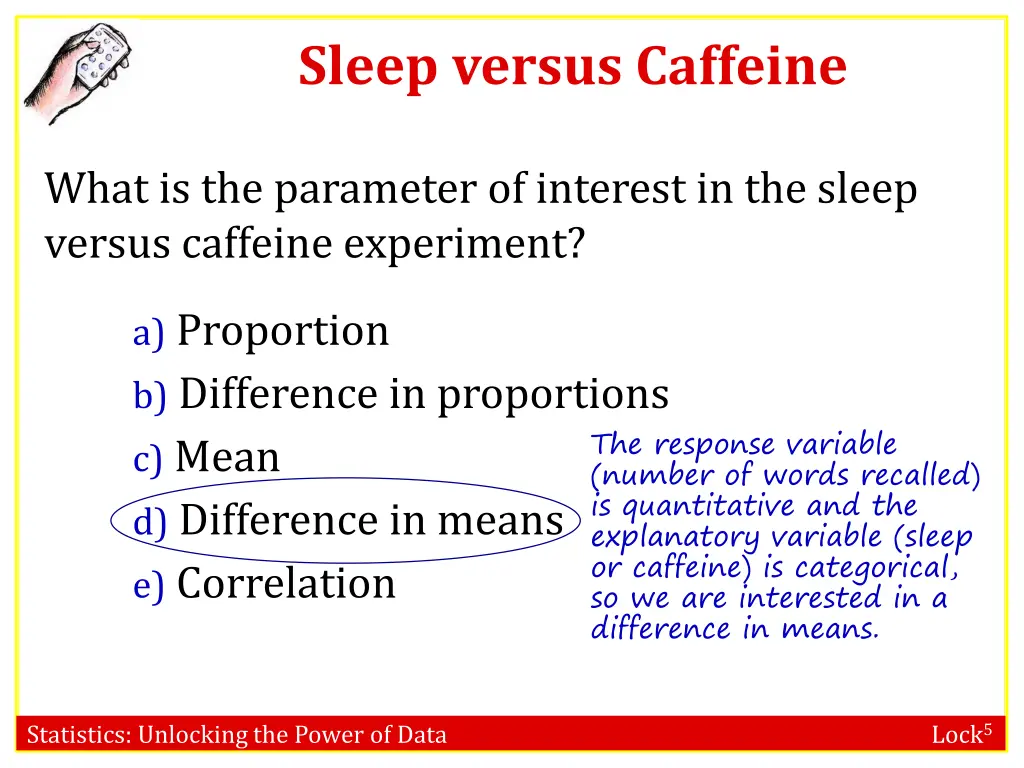 Sleep versus Caffeine

What is the parameter of interest in the sleep versus caffeine experiment?

a) Proportion
b) Difference in proportions
c) Mean
d) Difference in means
e) Correlation

The response variable (number of words recalled) is quantitative and the explanatory variable (sleep or caffeine) is categorical, so we are interested in a difference in means.

Statistics: Unlocking the Power of Data

Lock$^5$